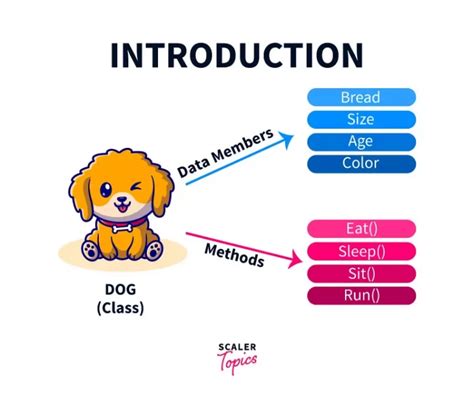 INTRODUCTION

Data Members

Bread
Size
Age
Color

Methods

Eat()
Sleep()
Sit()
Run()

DOG
(Class)

SCALER
Topics